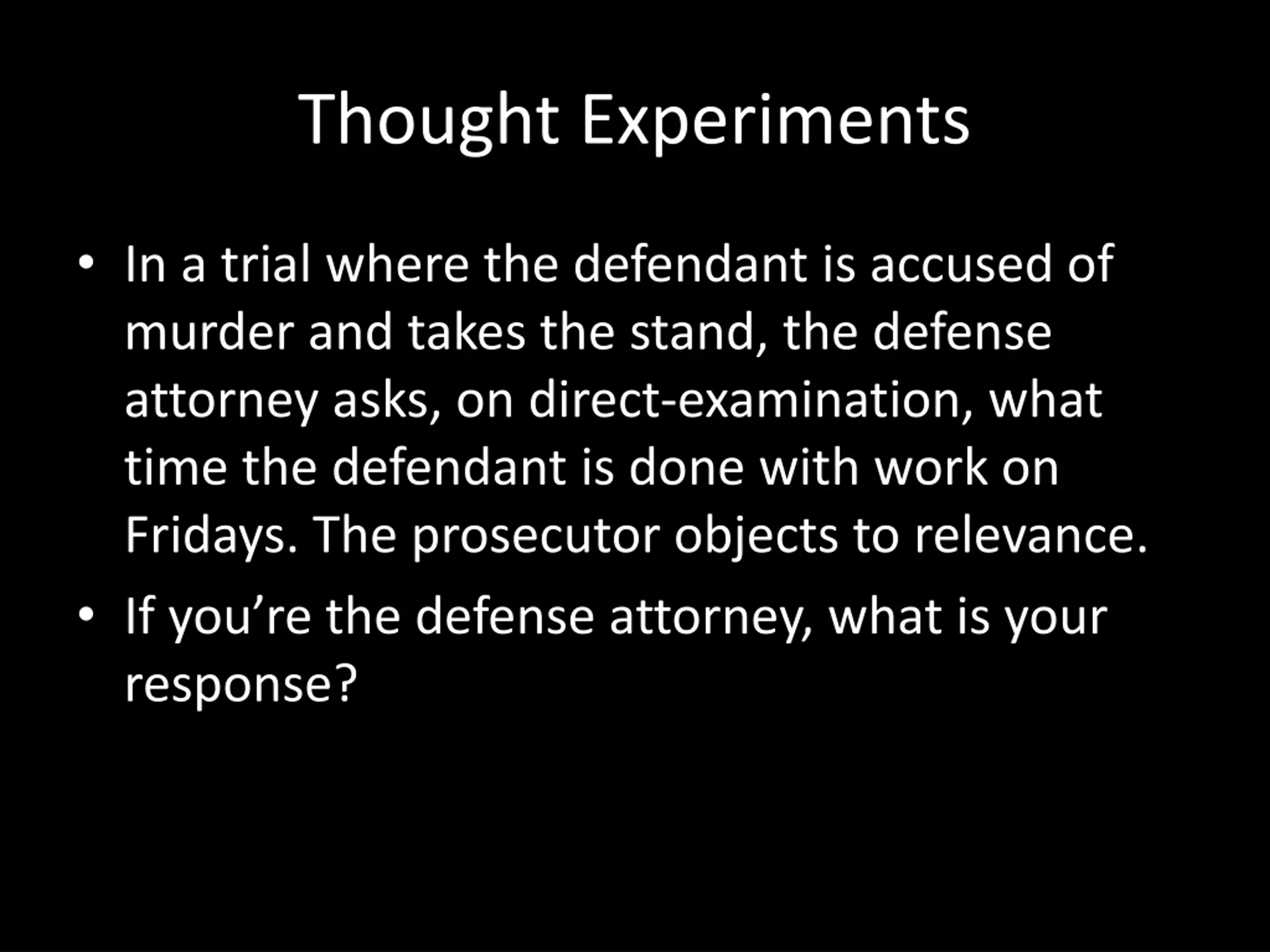 Thought Experiments

• In a trial where the defendant is accused of murder and takes the stand, the defense attorney asks, on direct-examination, what time the defendant is done with work on Fridays. The prosecutor objects to relevance.

• If you’re the defense attorney, what is your response?